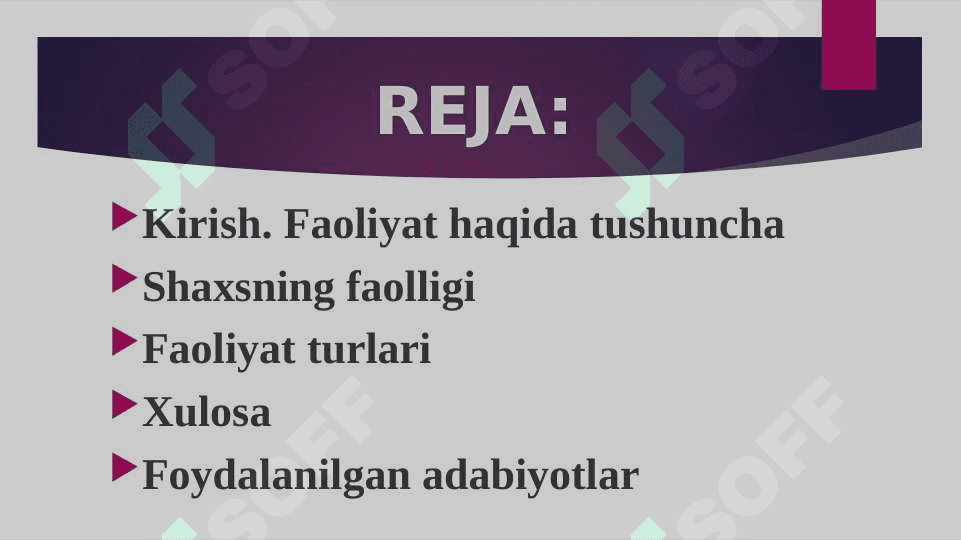 REJA:

Kirish. Faoliyat haqida tushuncha
Shaxsning faolligi
Faoliyat turlari
Xulosa
Foydalanilgan adabiyotlar

SOFF